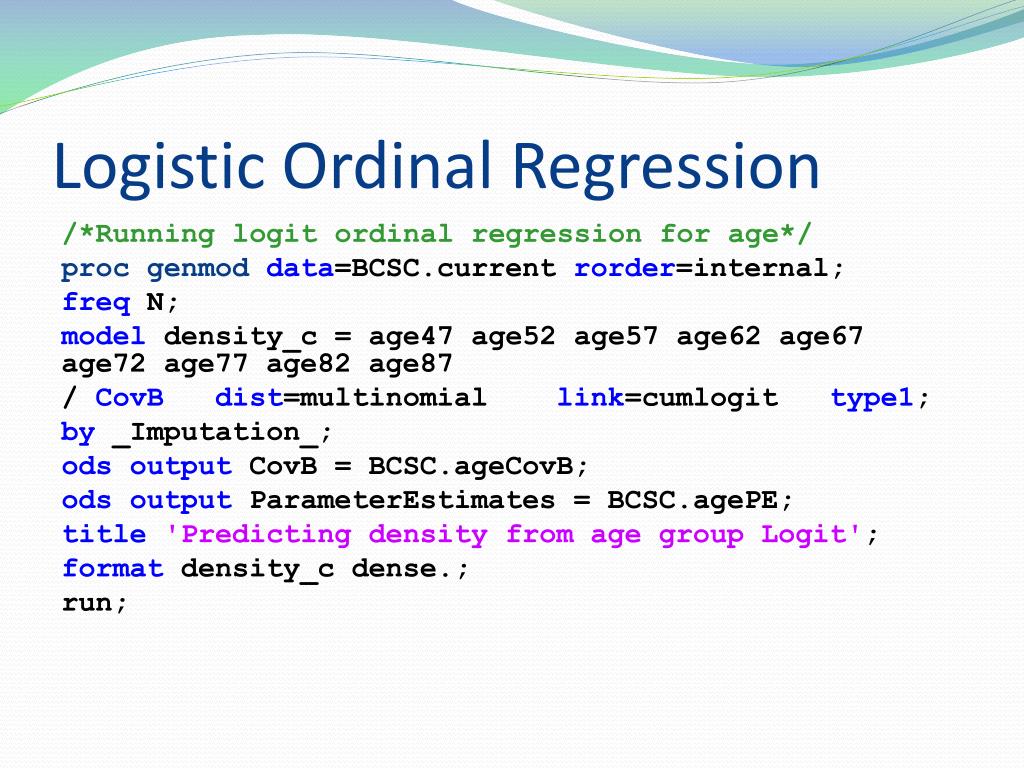 Logistic Ordinal Regression

/*Running logit ordinal regression for age*/
proc genmod data=BCSC.current rorder=internal;
freq N;
model density_c = age47 age52 age57 age62 age67 age72 age77 age82 age87
/ CovB dist=multinomial link=cumlogit type1;
by _Imputation_;
ods output CovB = BCSC.ageCovB;
ods output ParameterEstimates = BCSC.agePE;
title 'Predicting density from age group Logit';
format density_c dense.;
run;